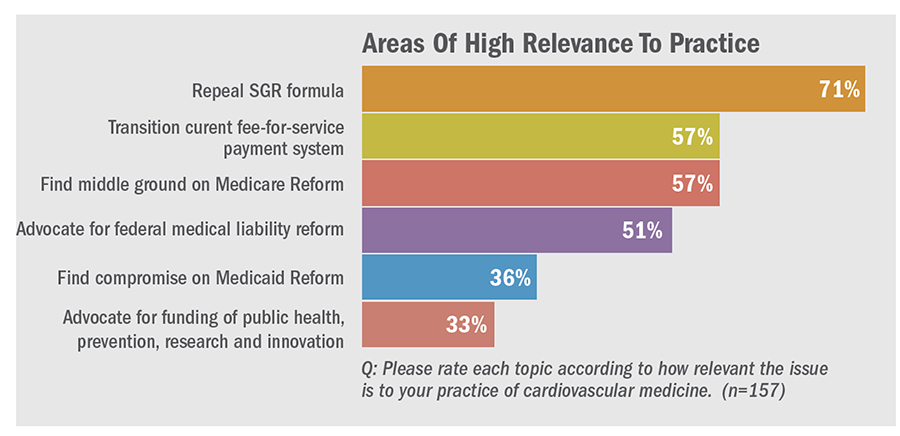 Areas Of High Relevance To Practice

Repeal SGR formula
71%

Transition curent fee-for-service payment system
57%

Find middle ground on Medicare Reform
57%

Advocate for federal medical liability reform
51%

Find compromise on Medicaid Reform
36%

Advocate for funding of public health, prevention, research and innovation
33%

Q: Please rate each topic according to how relevant the issue is to your practice of cardiovascular medicine. (n=157)